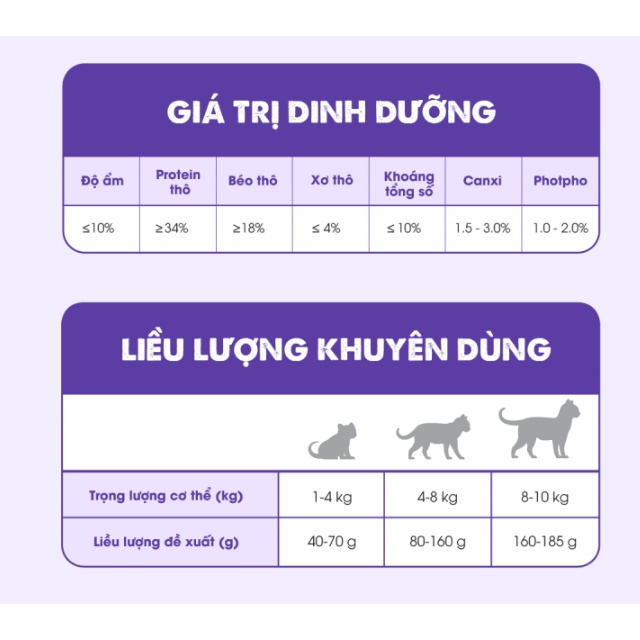 GIÁ TRỊ DINH DƯỠNG

| Độ ẩm | Protein thô | Béo thô | Xơ thô | Khoáng tổng số | Canxi | Photpho |
|---|---|---|---|---|---|---|
| ≤10% | ≥34% | ≥18% | ≤ 4% | ≤ 10% | 1.5 - 3.0% | 1.0 - 2.0% |

LIỀU LƯỢNG KHUYÊN DÙNG

| | | | |
|---|---|---|---|
| Trọng lượng cơ thể (kg) | 1-4 kg | 4-8 kg | 8-10 kg |
| Liều lượng đề xuất (g) | 40-70 g | 80-160 g | 160-185 g |